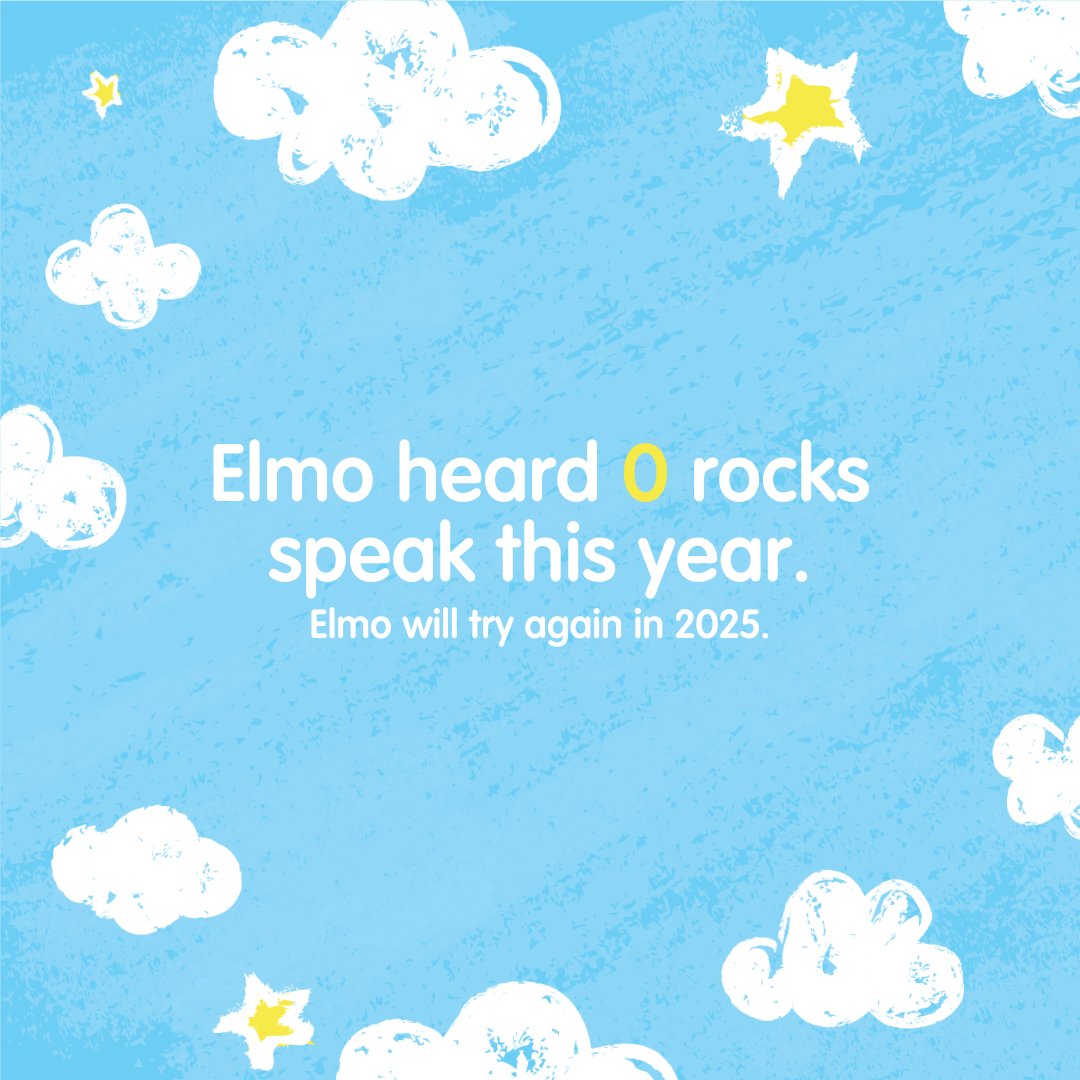 Elmo heard 0 rocks speak this year.

Elmo will try again in 2025.